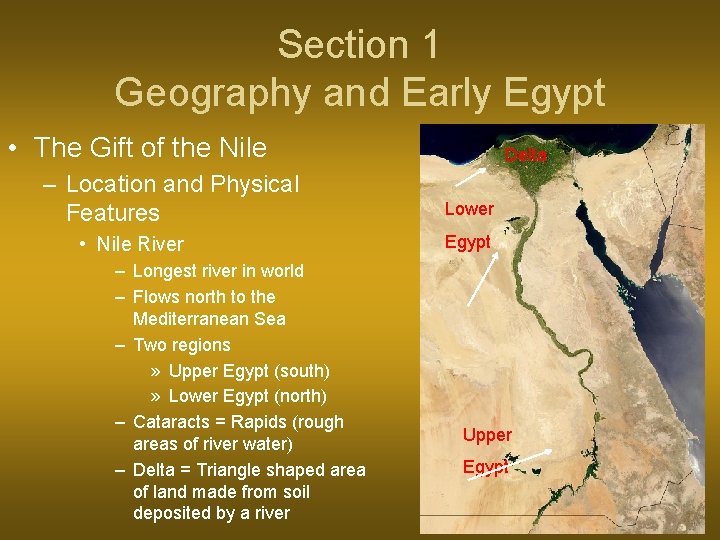 Section 1
Geography and Early Egypt

• The Gift of the Nile
– Location and Physical Features
• Nile River
– Longest river in world
– Flows north to the Mediterranean Sea
– Two regions
» Upper Egypt (south)
» Lower Egypt (north)
– Cataracts = Rapids (rough areas of river water)
– Delta = Triangle shaped area of land made from soil deposited by a river

Delta
Lower Egypt
Upper Egypt